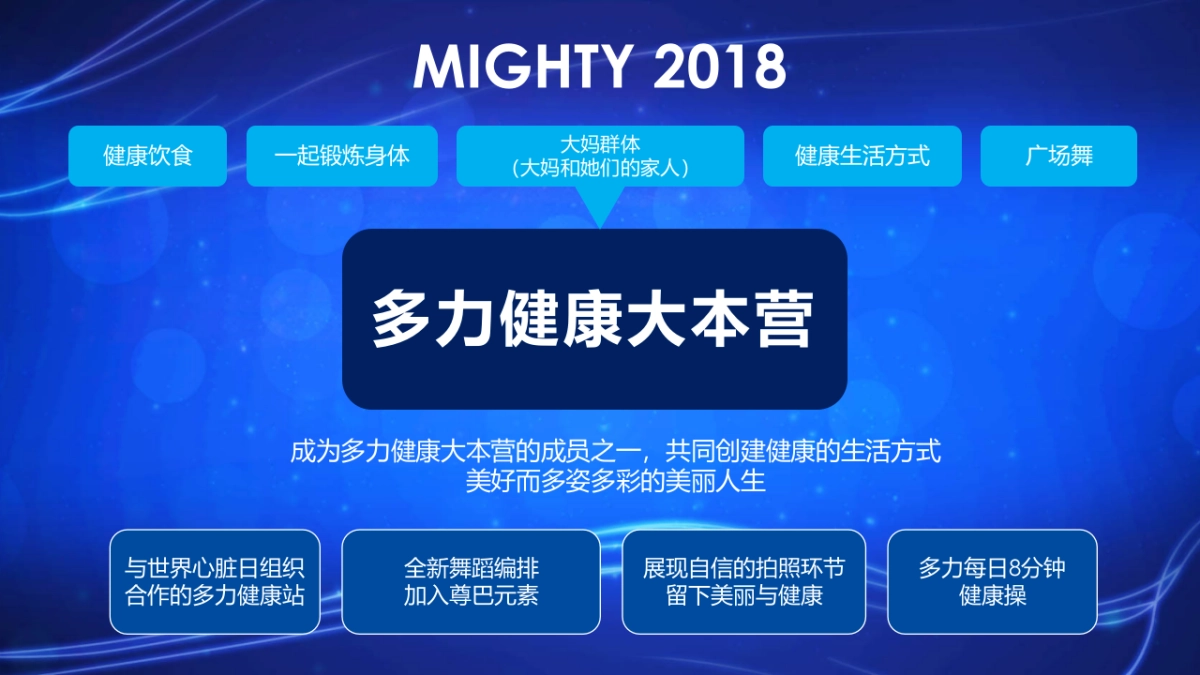 MIGHTY 2018

健康饮食

一起锻炼身体

大妈群体
（大妈和她们的家人）

健康生活方式

广场舞

多力健康大本营

成为多力健康大本营的成员之一，共同创建健康的生活方式
美好而多姿多彩的美丽人生

与世界心脏日组织
合作的多力健康站

全新舞蹈编排
加入尊巴元素

展现自信的拍照环节
留下美丽与健康

多力每日8分钟
健康操